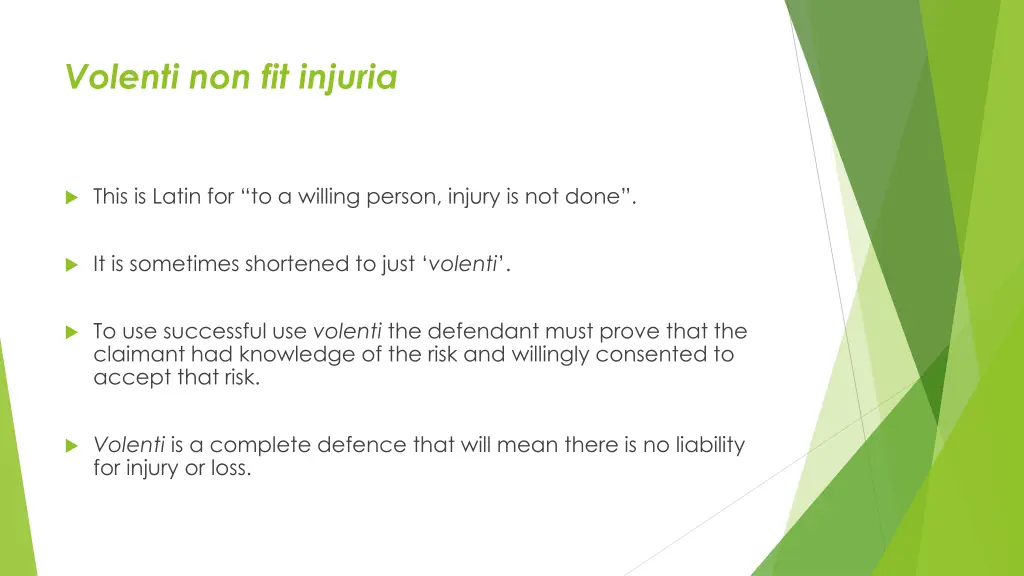 Volenti non fit injuria

This is Latin for “to a willing person, injury is not done”.

It is sometimes shortened to just ‘volenti’.

To use successful use volenti the defendant must prove that the claimant had knowledge of the risk and willingly consented to accept that risk.

Volenti is a complete defence that will mean there is no liability for injury or loss.